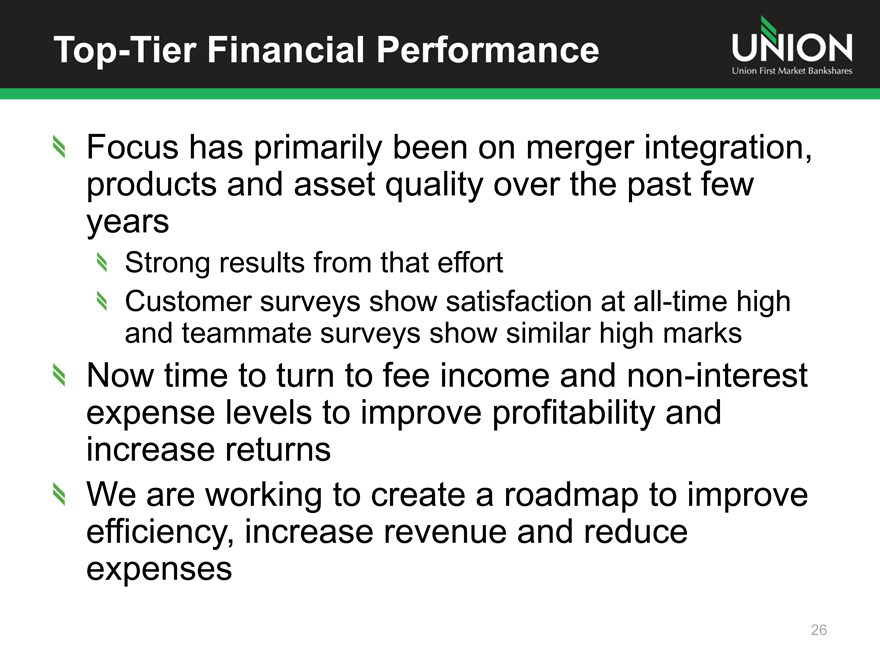 Top-Tier Financial Performance

UNION
Union First Market Bankshares

Focus has primarily been on merger integration, products and asset quality over the past few years

Strong results from that effort

Customer surveys show satisfaction at all-time high and teammate surveys show similar high marks

Now time to turn to fee income and non-interest expense levels to improve profitability and increase returns

We are working to create a roadmap to improve efficiency, increase revenue and reduce expenses

26